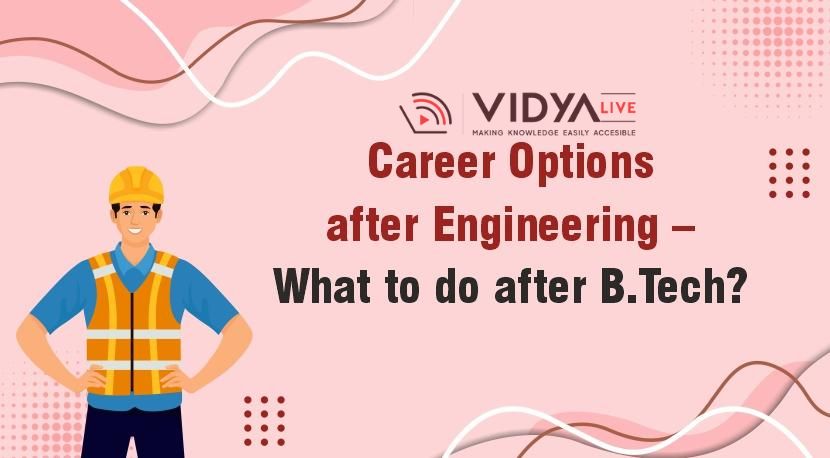 VIDYA LIVE
MAKING KNOWLEDGE EASILY ACCESIBLE

Career Options after Engineering – What to do after B.Tech?